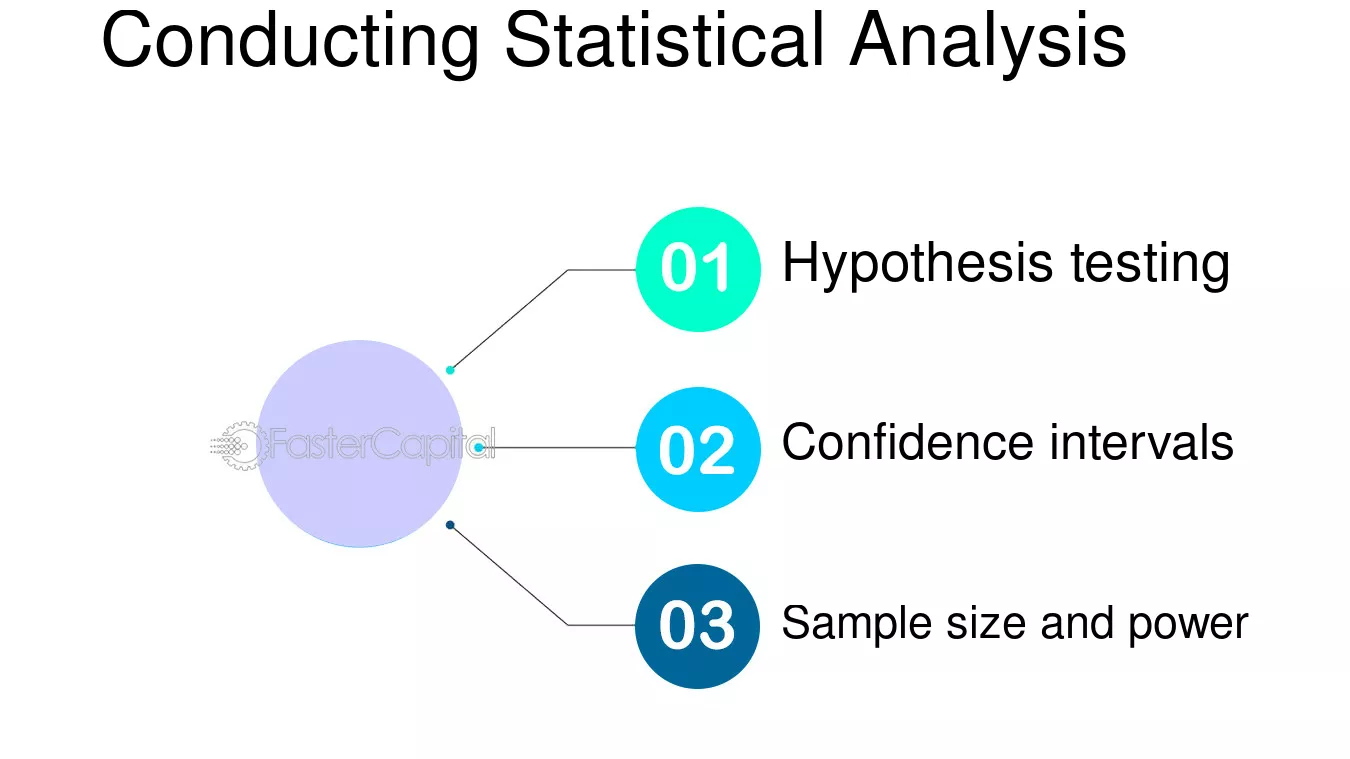 Conducting Statistical Analysis

FasterCapital

01 Hypothesis testing

02 Confidence intervals

03 Sample size and power